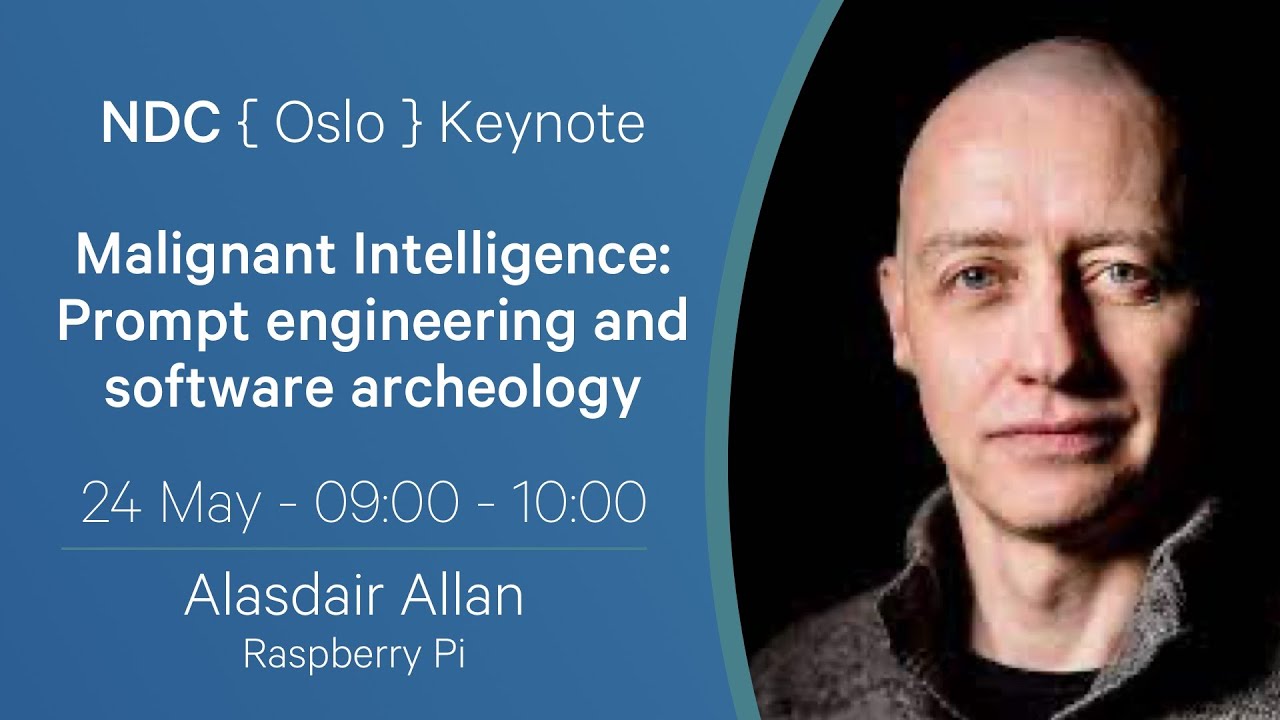 NDC { Oslo } Keynote

Malignant Intelligence: Prompt engineering and software archeology

24 May - 09:00 - 10:00

Alasdair Allan
Raspberry Pi